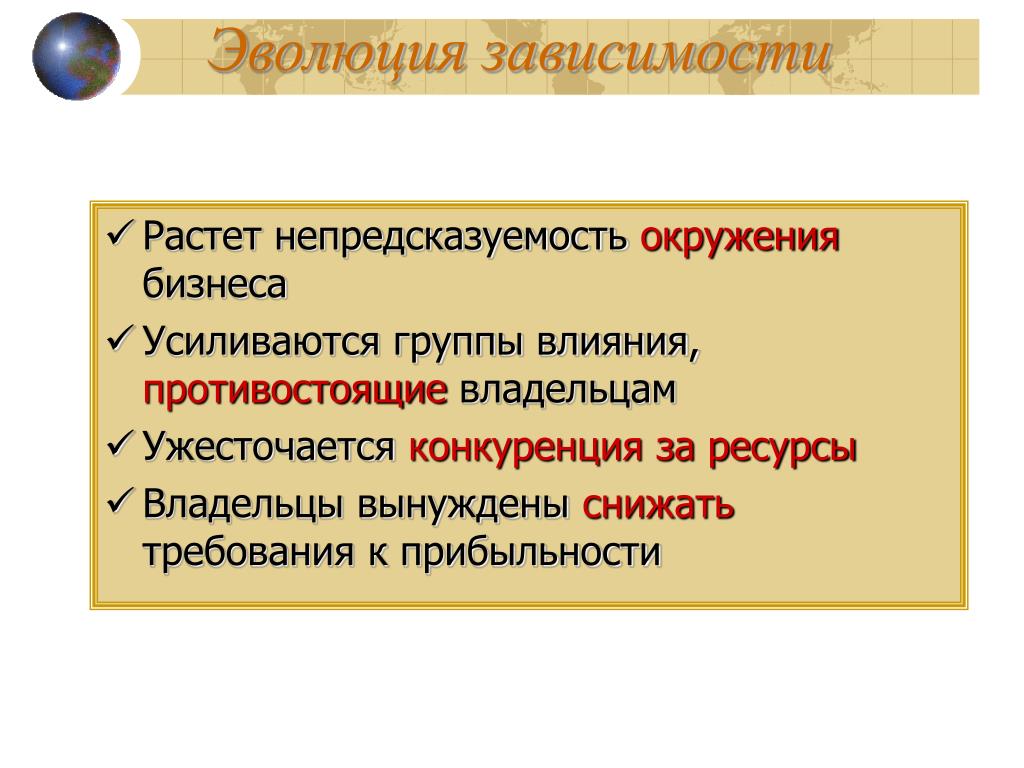 Эволюция зависимости

✓ Растет непредсказуемость окружения бизнеса
✓ Усиливаются группы влияния, противостоящие владельцам
✓ Ужесточается конкуренция за ресурсы
✓ Владельцы вынуждены снижать требования к прибыльности